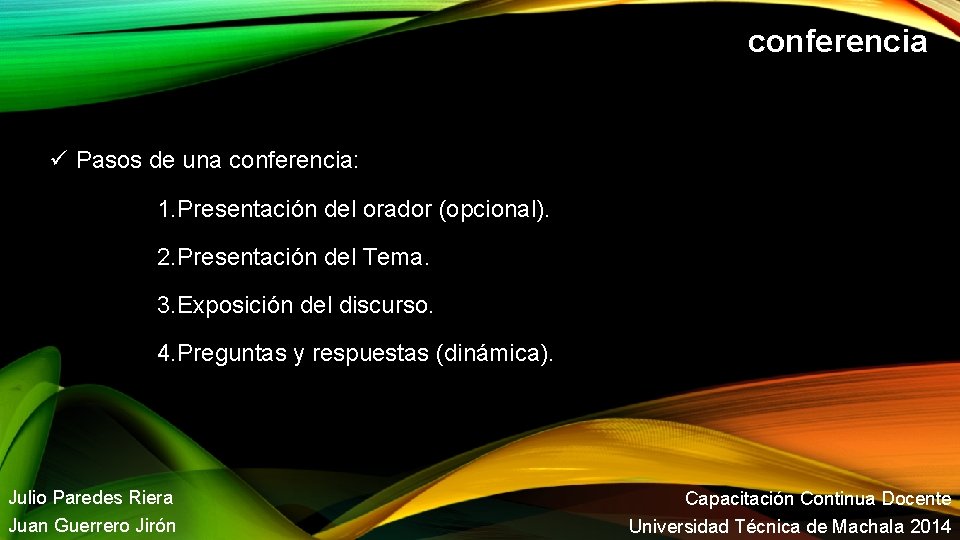 conferencia

✓ Pasos de una conferencia:

1.Presentación del orador (opcional).

2.Presentación del Tema.

3.Exposición del discurso.

4.Preguntas y respuestas (dinámica).

Julio Paredes Riera
Juan Guerrero Jirón

Capacitación Continua Docente
Universidad Técnica de Machala 2014